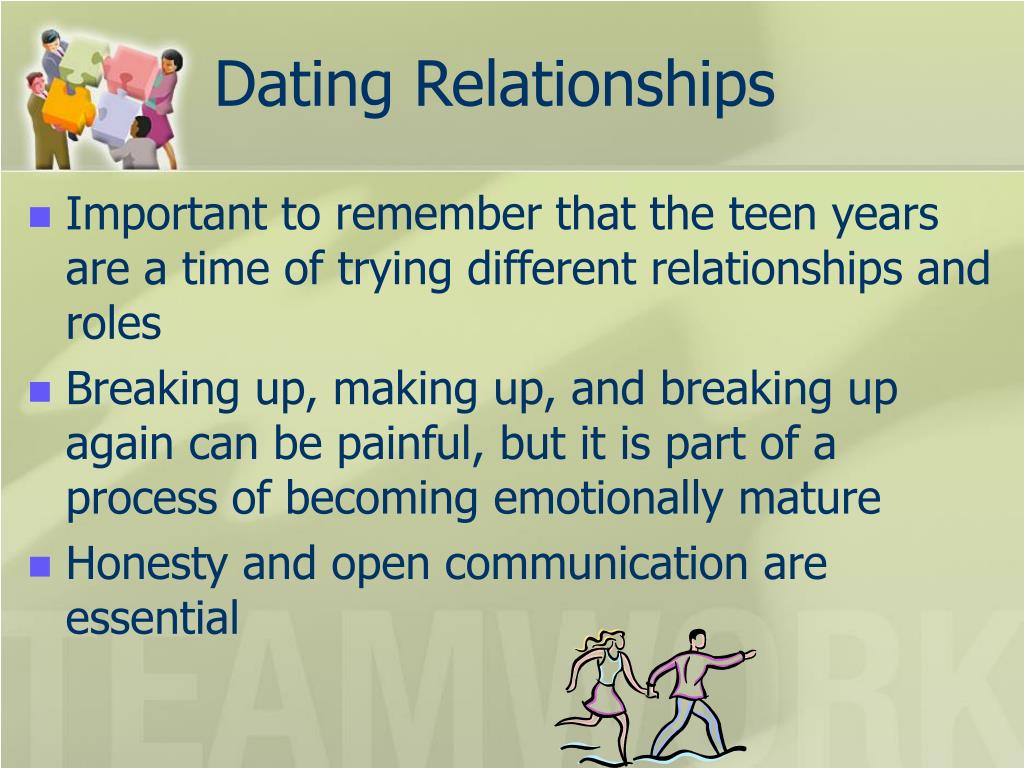 Dating Relationships

- Important to remember that the teen years are a time of trying different relationships and roles
- Breaking up, making up, and breaking up again can be painful, but it is part of a process of becoming emotionally mature
- Honesty and open communication are essential

TEAMWORK